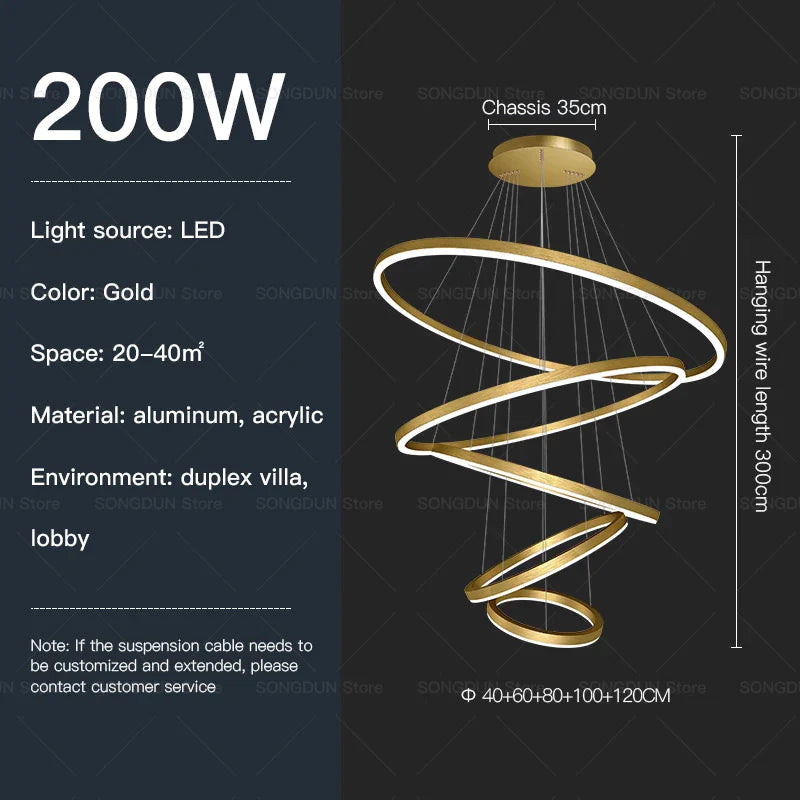 200W

Light source: LED

Color: Gold

Space: 20–40㎡

Material: aluminum, acrylic

Environment: duplex villa, lobby

Note: If the suspension cable needs to be customized and extended, please contact customer service

Chassis 35cm

Hanging wire length 300cm

Φ 40+60+80+100+120CM

SONGDUN Store